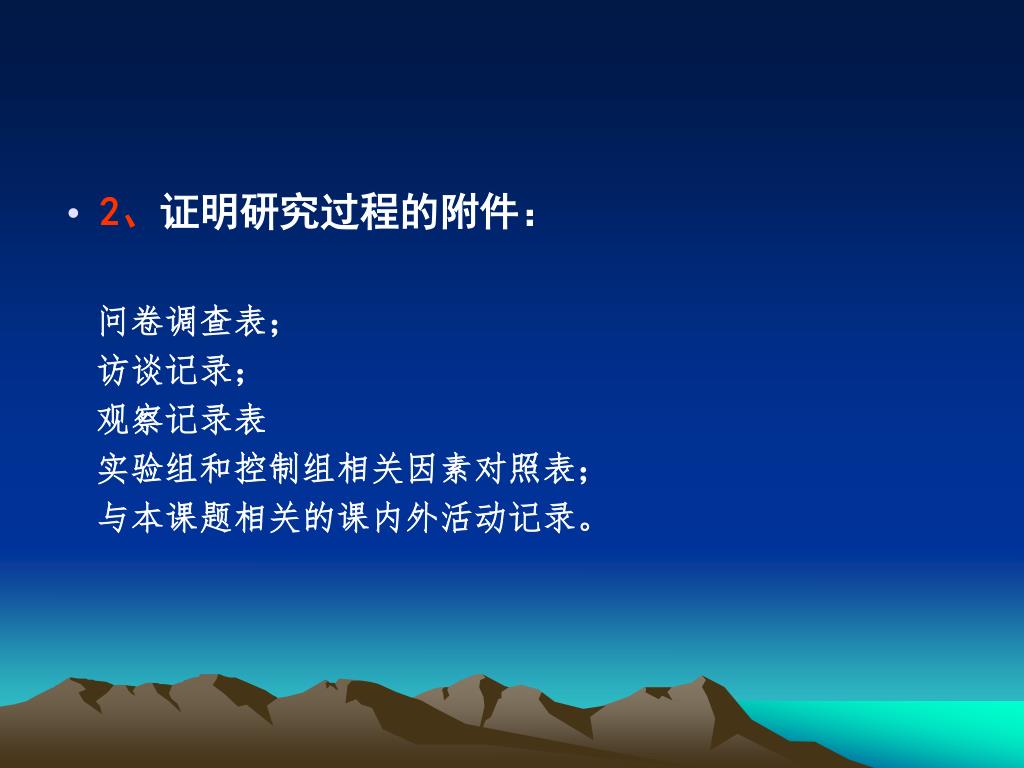 • 2、证明研究过程的附件：

问卷调查表；
访谈记录；
观察记录表
实验组和控制组相关因素对照表；
与本课题相关的课内外活动记录。